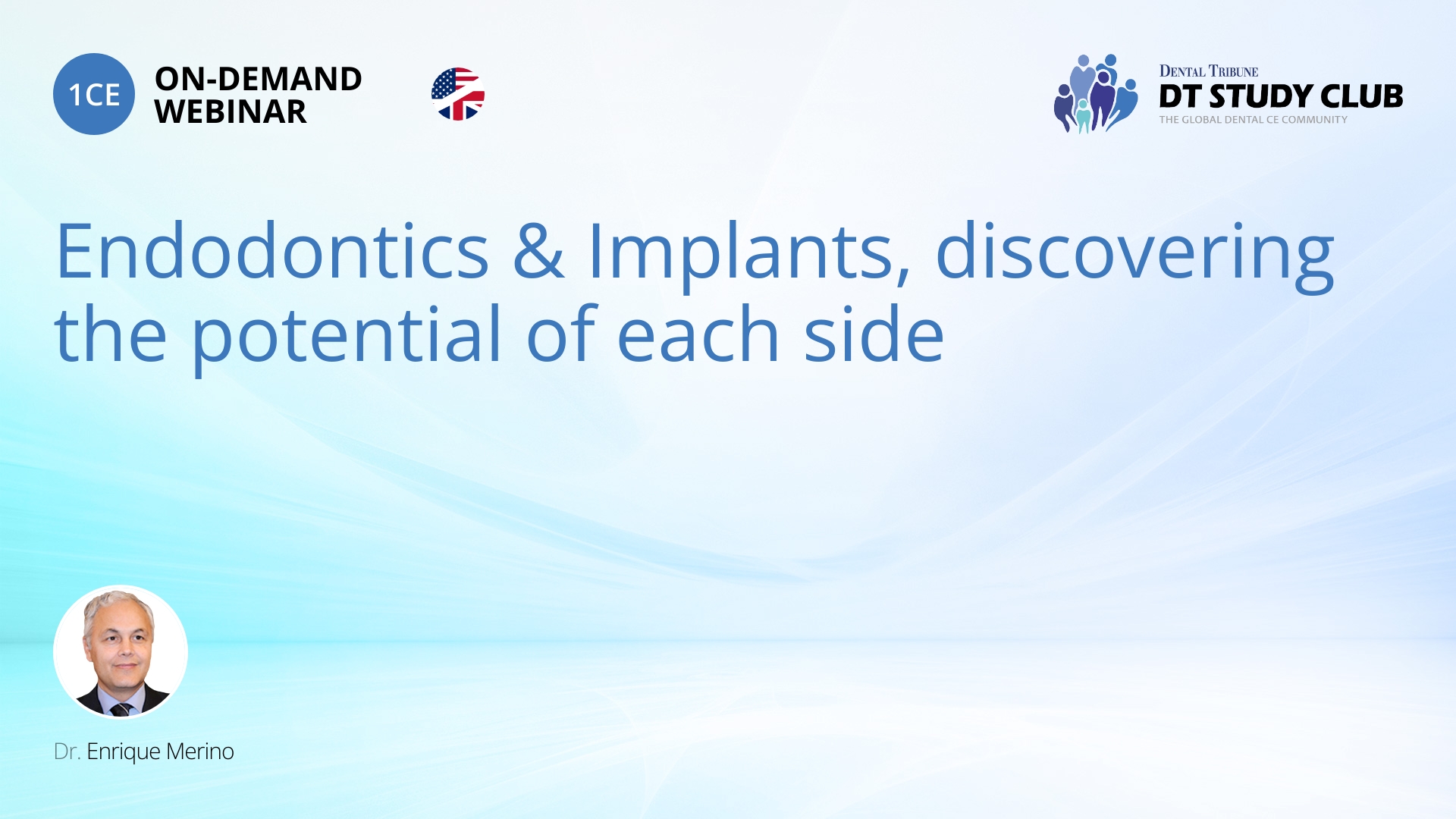 1CE ON-DEMAND WEBINAR

DENTAL TRIBUNE
DT STUDY CLUB
THE GLOBAL DENTAL CE COMMUNITY

Endodontics & Implants, discovering the potential of each side

Dr. Enrique Merino